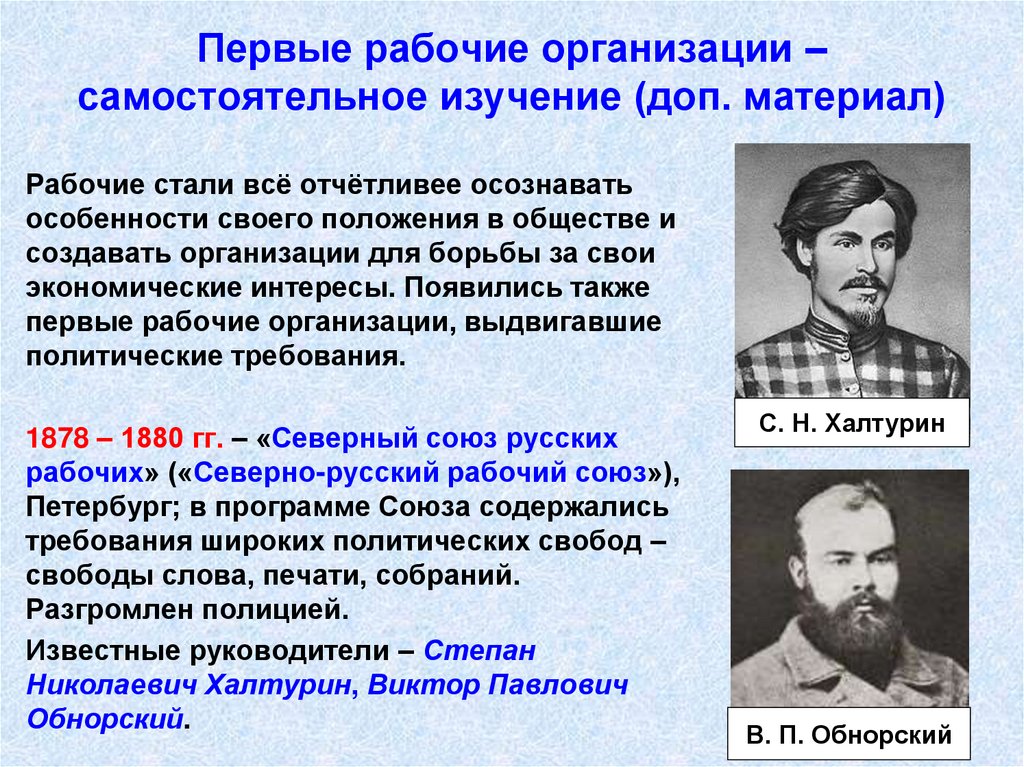 Первые рабочие организации – самостоятельное изучение (доп. материал)

Рабочие стали всё отчётливее осознавать особенности своего положения в обществе и создавать организации для борьбы за свои экономические интересы. Появились также первые рабочие организации, выдвигавшие политические требования.

1878 – 1880 гг. – «Северный союз русских рабочих» («Северно-русский рабочий союз»), Петербург; в программе Союза содержались требования широких политических свобод – свободы слова, печати, собраний. Разгромлен полицией.

Известные руководители – Степан Николаевич Халтурин, Виктор Павлович Обнорский.

С. Н. Халтурин

В. П. Обнорский